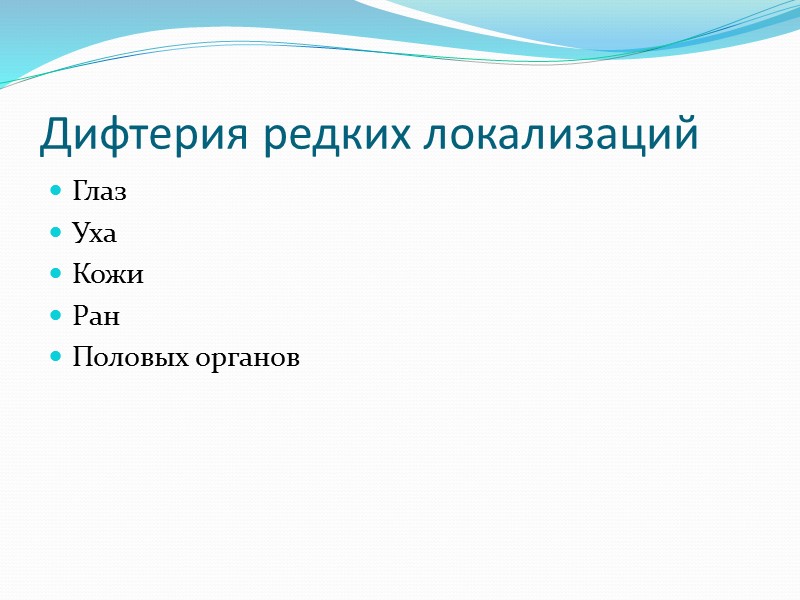 Дифтерия редких локализаций

- Глаз
- Уха
- Кожи
- Ран
- Половых органов